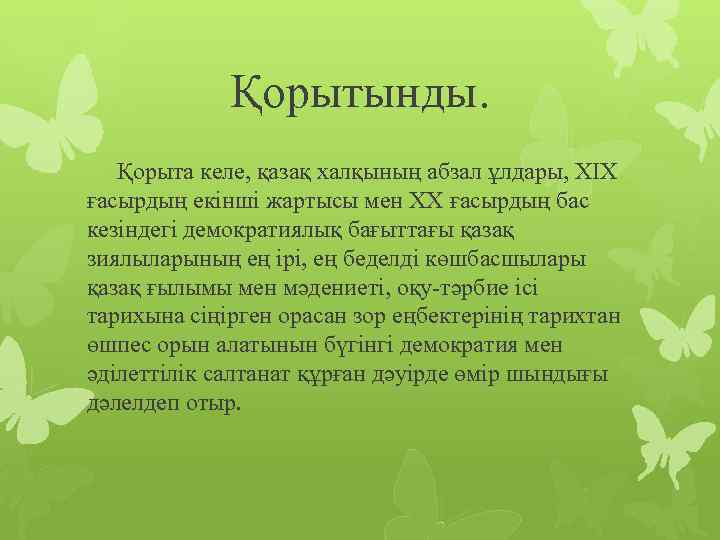 Қорытынды.

Қорыта келе, қазақ халқының абзал ұлдары, XIX ғасырдың екінші жартысы мен XX ғасырдың бас кезіндегі демократиялық бағыттағы қазақ зиялыларының ең ірі, ең беделді көшбасшылары қазақ ғылымы мен мәдениеті, оқу-тәрбие ісі тарихына сіңірген орасан зор еңбектерінің тарихтан өшпес орын алатынын бүгінгі демократия мен әділеттілік салтанат құрған дәуірде өмір шындығы дәлелдеп отыр.